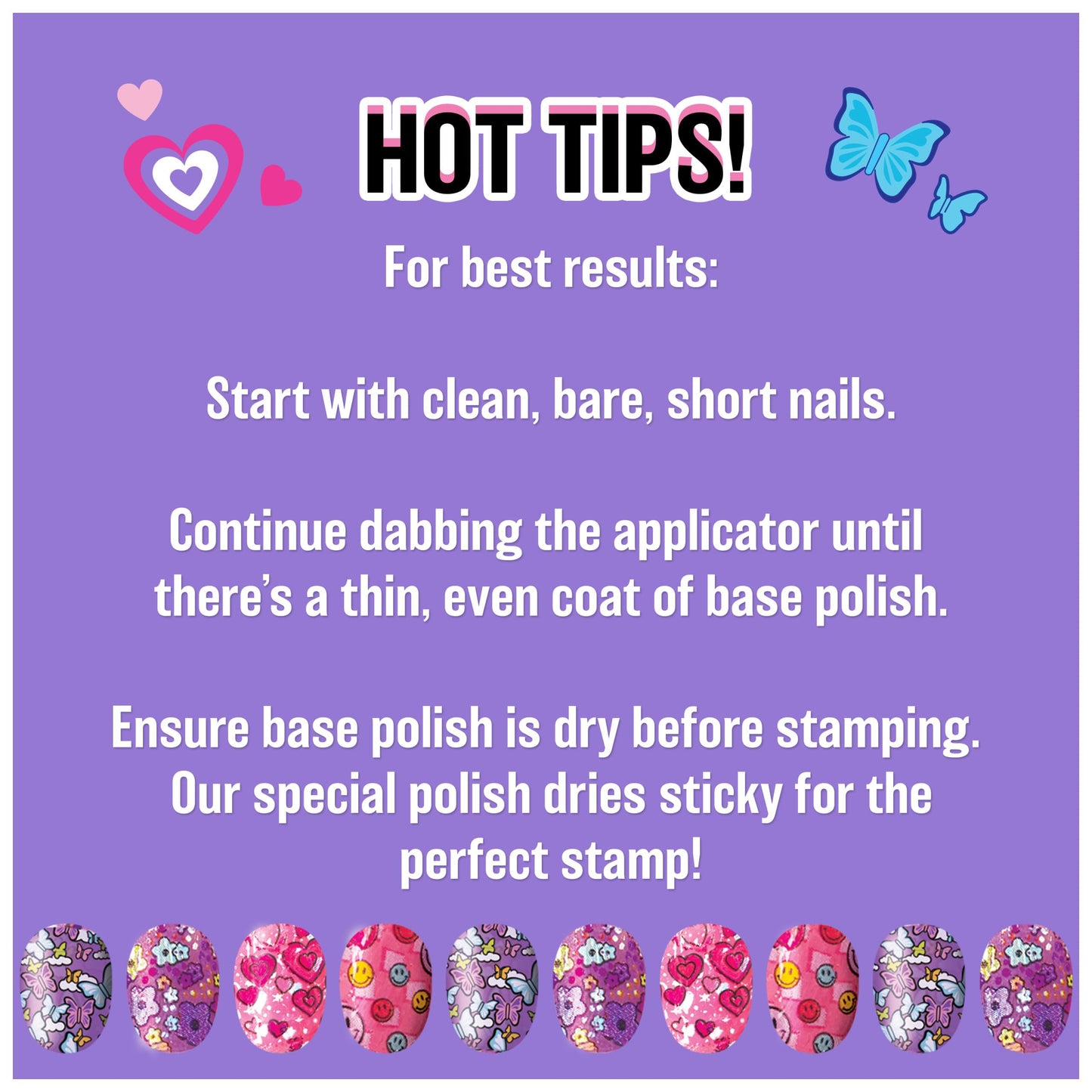 HOT TIPS!

For best results:

Start with clean, bare, short nails.

Continue dabbing the applicator until there's a thin, even coat of base polish.

Ensure base polish is dry before stamping. Our special polish dries sticky for the perfect stamp!